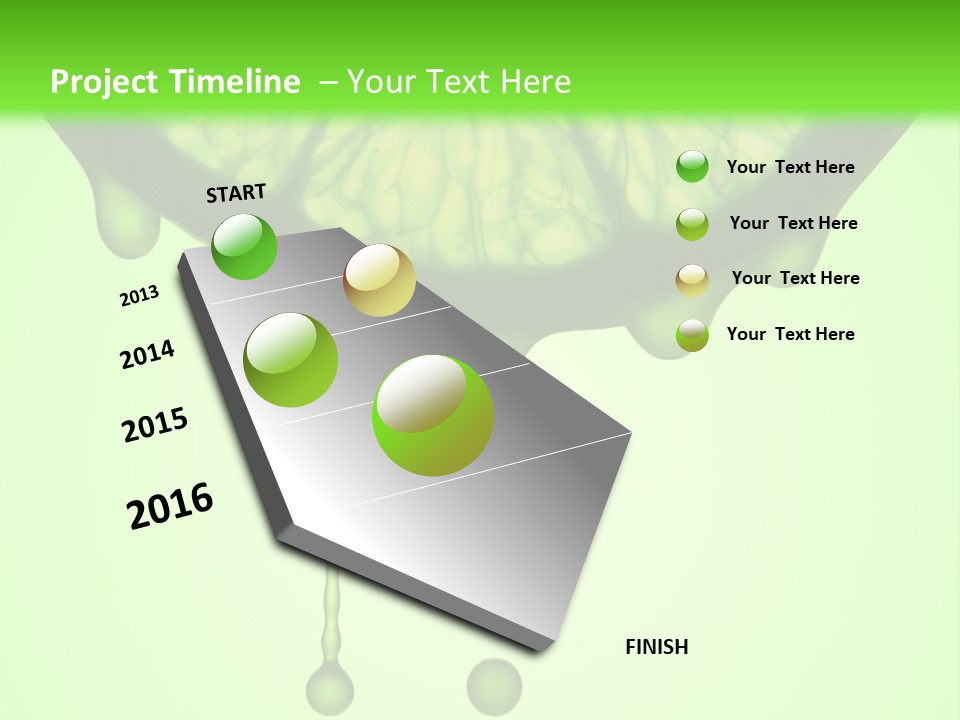 Project Timeline – Your Text Here

START

2013

2014

2015

2016

FINISH

Your Text Here

Your Text Here

Your Text Here

Your Text Here